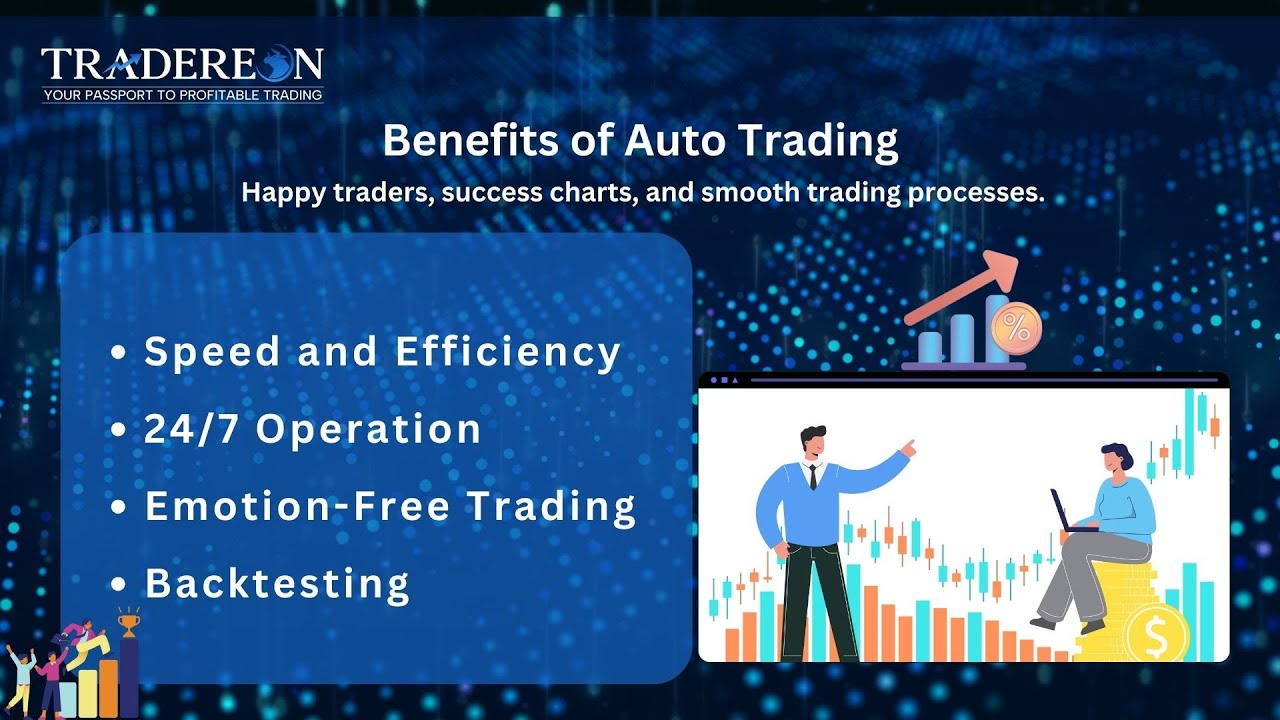 TRADEREON
YOUR PASSPORT TO PROFITABLE TRADING

Benefits of Auto Trading

Happy traders, success charts, and smooth trading processes.

• Speed and Efficiency
• 24/7 Operation
• Emotion-Free Trading
• Backtesting

%

$